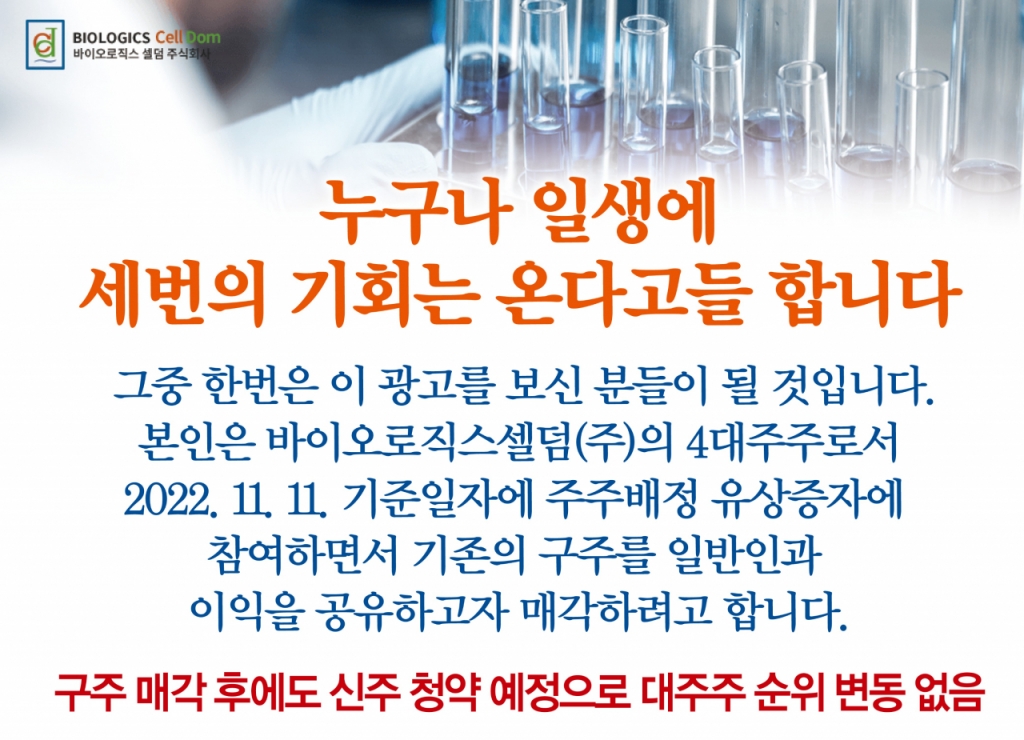 BIOLOGICS Cell Dom
바이오로직스 셀덤 주식회사

누구나 일생에
세번의 기회는 온다고들 합니다

그중 한번은 이 광고를 보신 분들이 될 것입니다.
본인은 바이오로직스셀덤(주)의 4대주주로서
2022. 11. 11. 기준일자에 주주배정 유상증자에
참여하면서 기존의 구주를 일반인과
이익을 공유하고자 매각하려고 합니다.

구주 매각 후에도 신주 청약 예정으로 대주주 순위 변동 없음